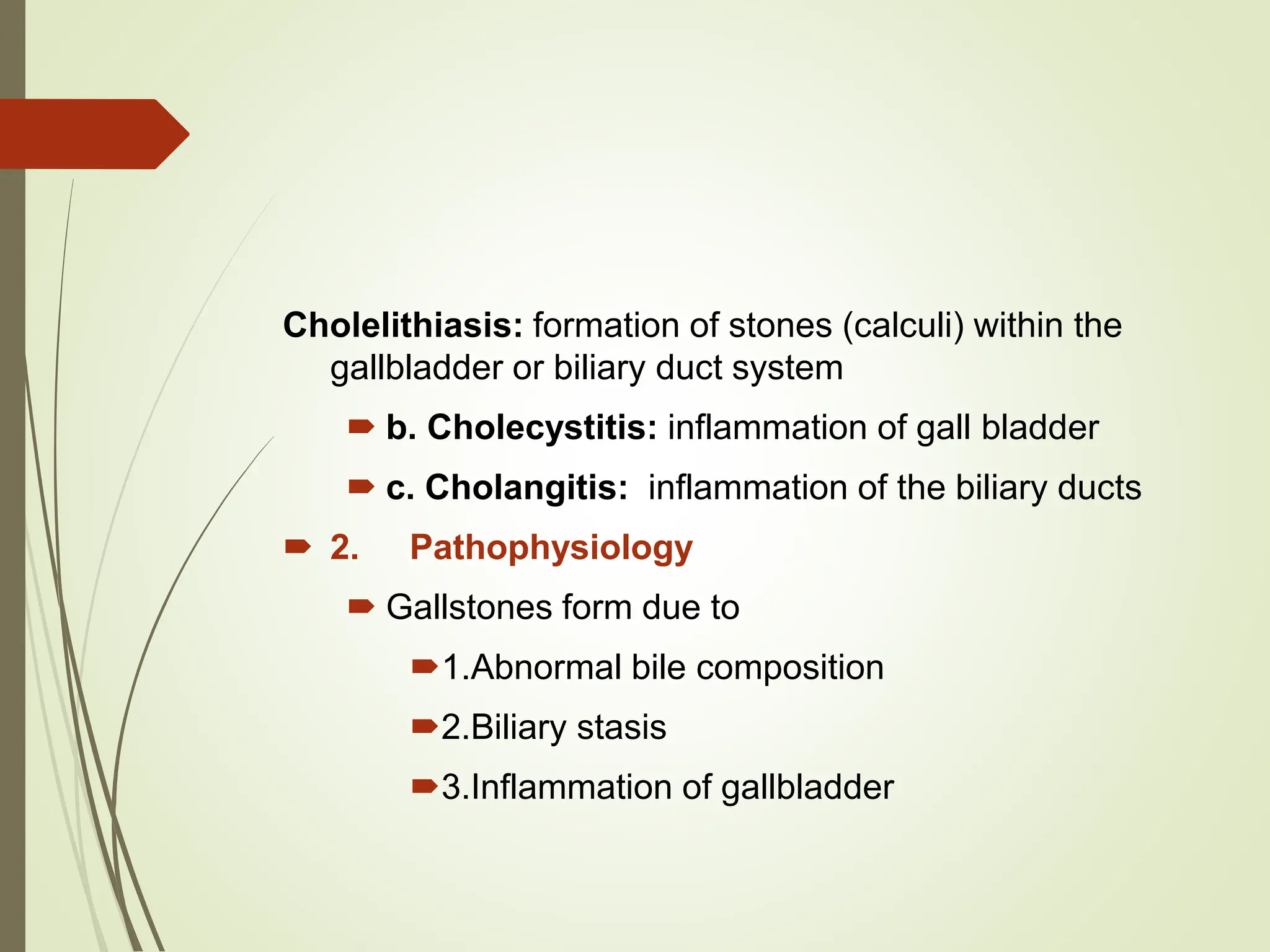 Cholelithiasis: formation of stones (calculi) within the gallbladder or biliary duct system

b. Cholecystitis: inflammation of gall bladder

c. Cholangitis: inflammation of the biliary ducts

2. Pathophysiology

Gallstones form due to

1.Abnormal bile composition

2.Biliary stasis

3.Inflammation of gallbladder